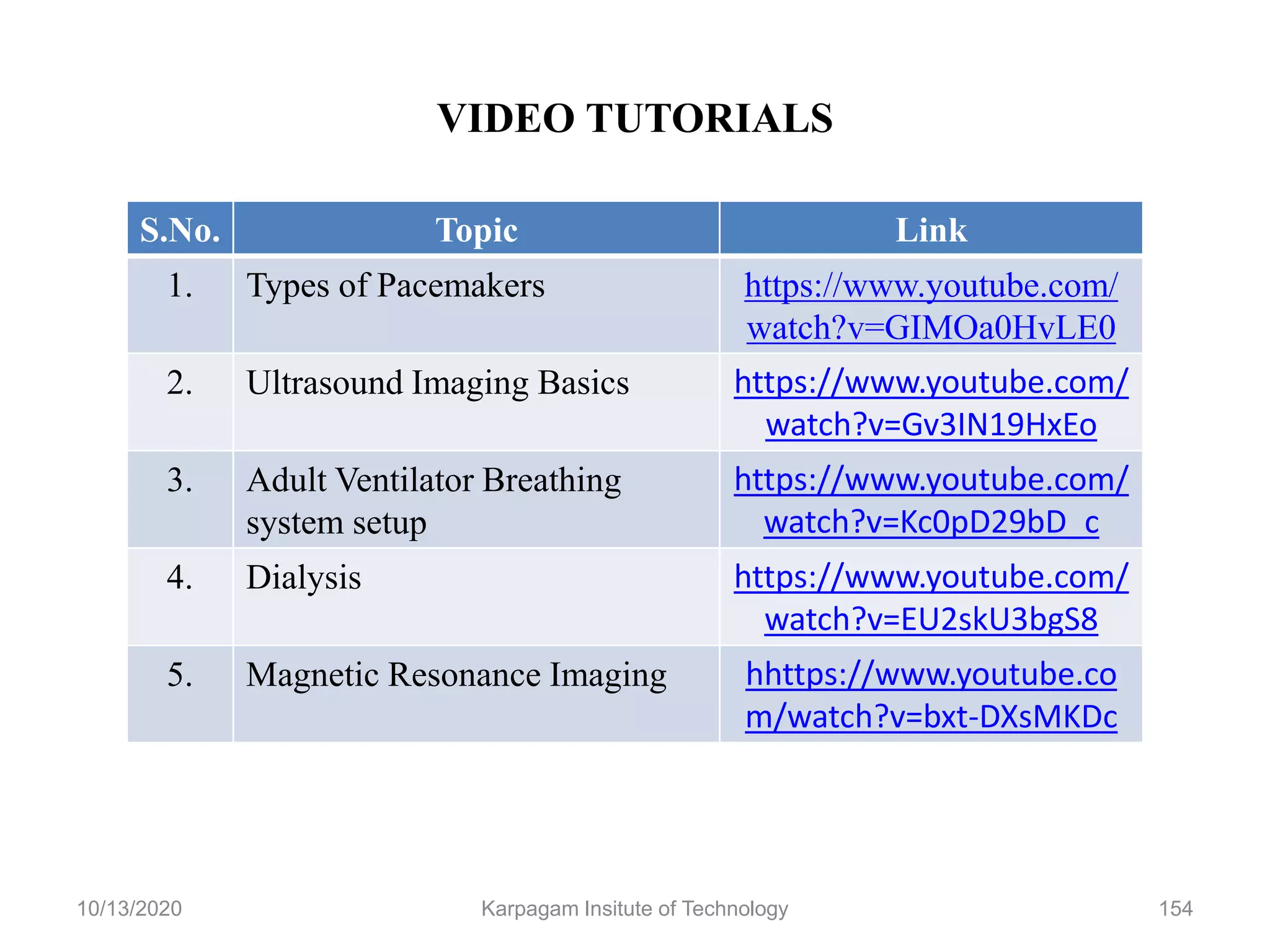 VIDEO TUTORIALS

| S.No. | Topic | Link |
|---|---|---|
| 1. | Types of Pacemakers | https://www.youtube.com/watch?v=GIMOa0HvLE0 |
| 2. | Ultrasound Imaging Basics | https://www.youtube.com/watch?v=Gv3IN19HxEo |
| 3. | Adult Ventilator Breathing system setup | https://www.youtube.com/watch?v=Kc0pD29bD_c |
| 4. | Dialysis | https://www.youtube.com/watch?v=EU2skU3bgS8 |
| 5. | Magnetic Resonance Imaging | hhttps://www.youtube.com/watch?v=bxt-DXsMKDc |

10/13/2020 Karpagam Insitute of Technology 154